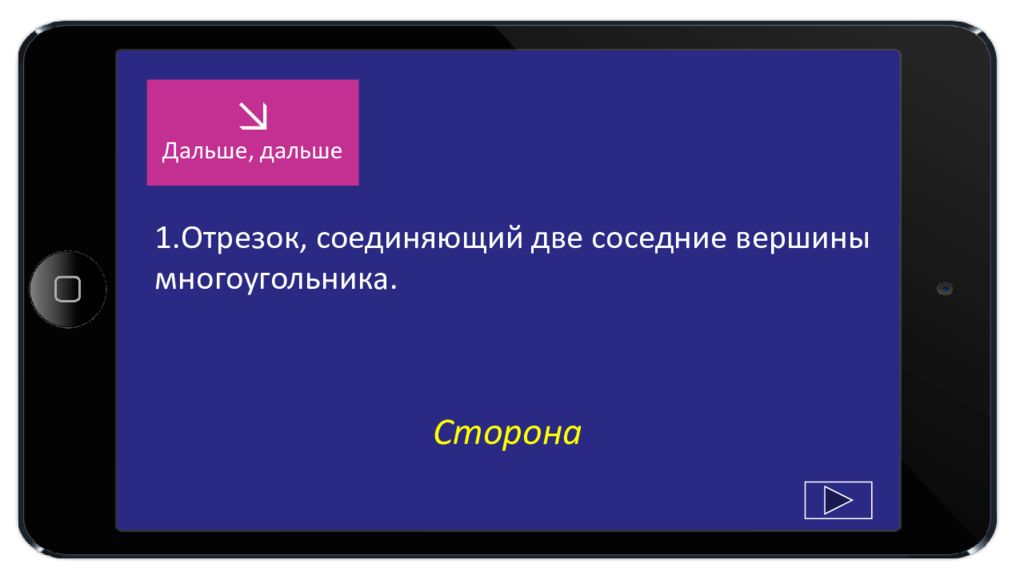 Дальше, дальше

1.Отрезок, соединяющий две соседние вершины многоугольника.

Сторона